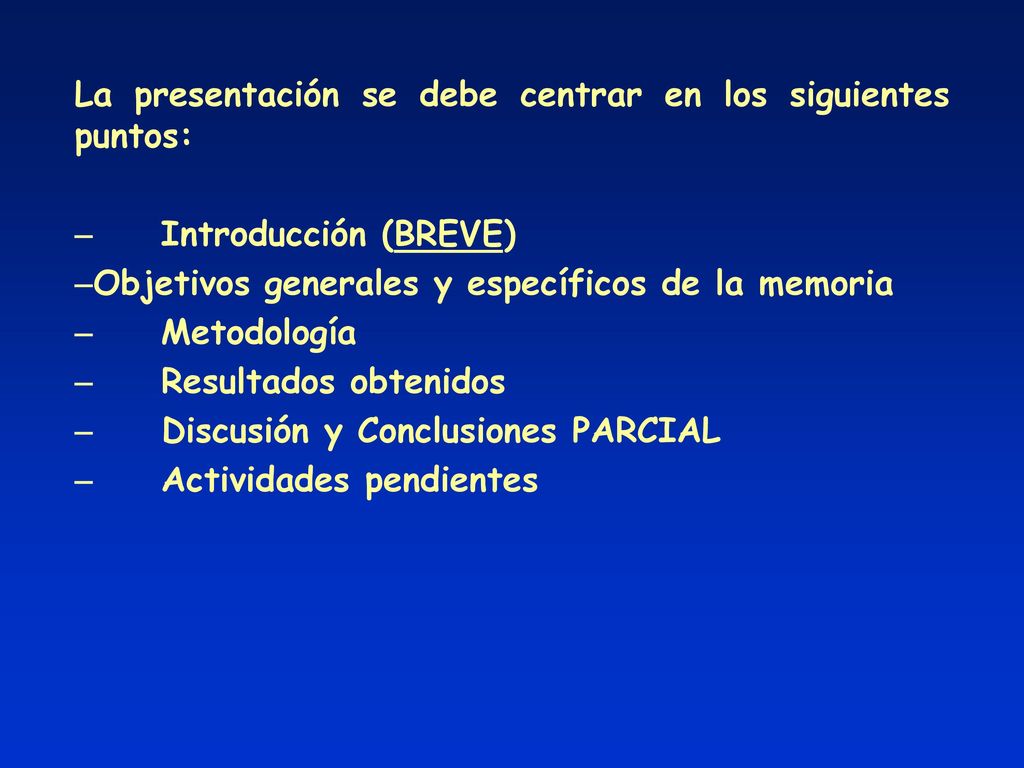 La presentación se debe centrar en los siguientes puntos:

– Introducción (BREVE)
–Objetivos generales y específicos de la memoria
– Metodología
– Resultados obtenidos
– Discusión y Conclusiones PARCIAL
– Actividades pendientes